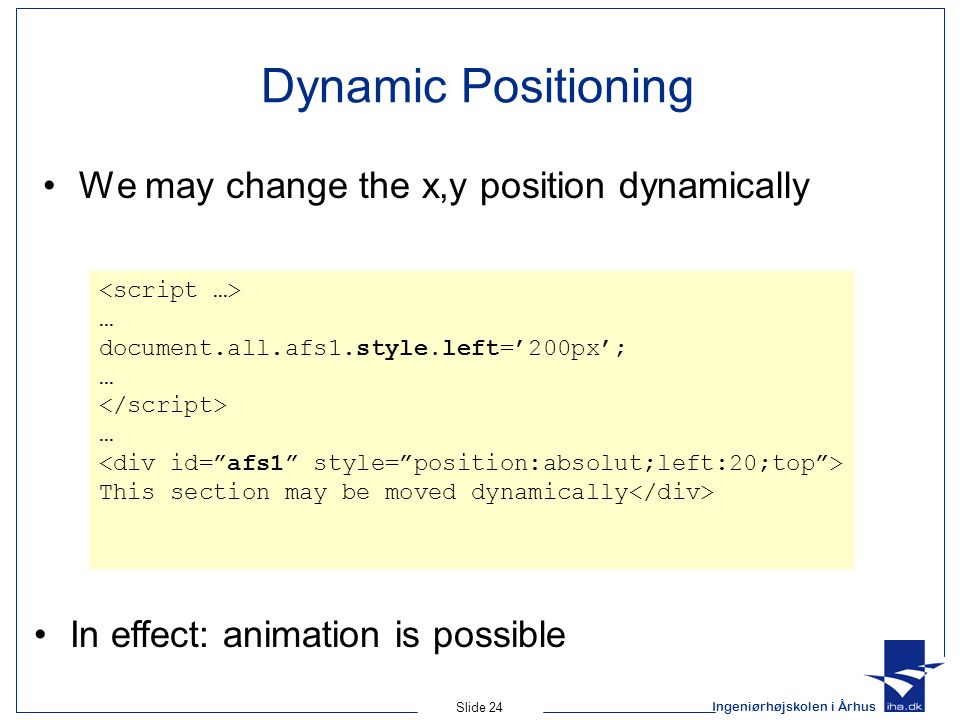 Dynamic Positioning

• We may change the x,y position dynamically

<script …>
…
document.all.afs1.style.left=’200px’;
…
</script>
…
<div id=”afs1” style=”position:absolut;left:20;top”>
This section may be moved dynamically</div>

• In effect: animation is possible

Slide 24

Ingeniørhøjskolen i Århus

iha.dk